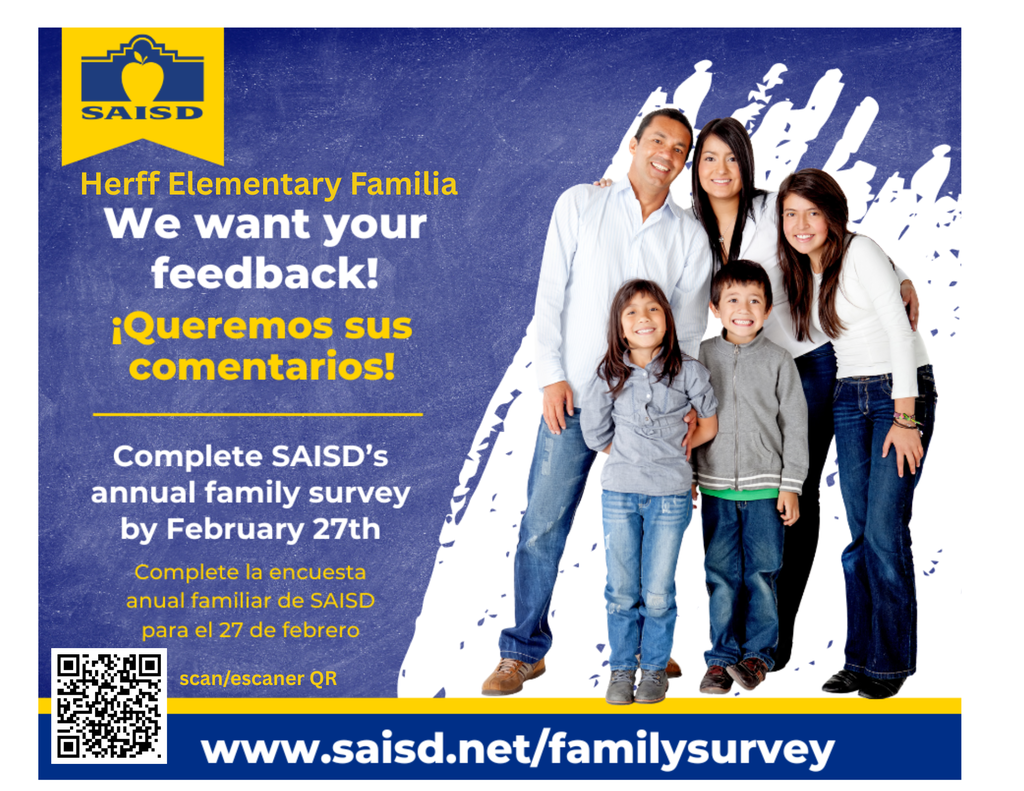 SAISD

Herff Elementary Familia

We want your feedback!

¡Queremos sus comentarios!

Complete SAISD's annual family survey by February 27th

Complete la encuesta anual familiar de SAISD para el 27 de febrero

scan/escaner QR

www.saisd.net/familysurvey